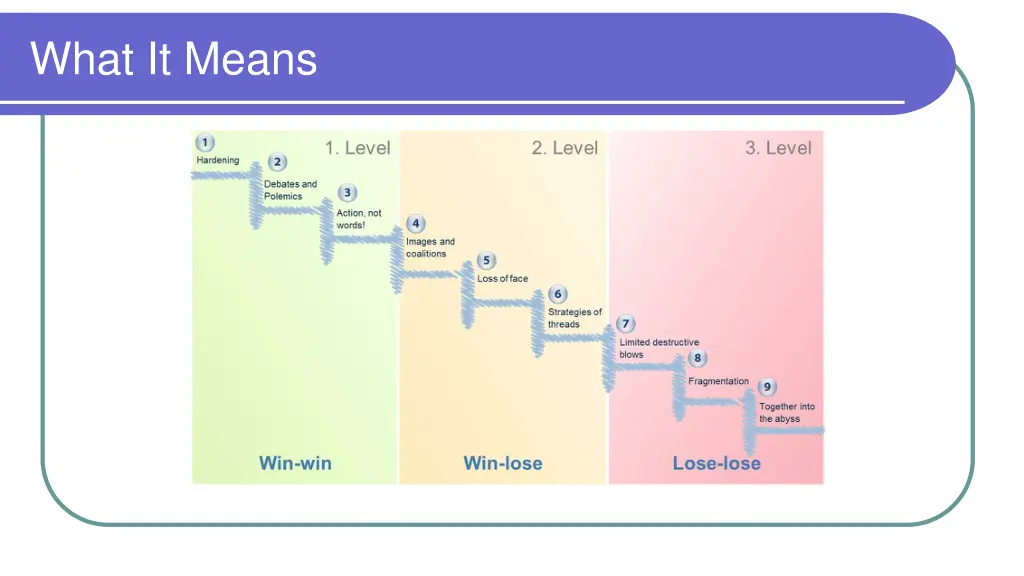 What It Means

1. Level

2. Level

3. Level

1
Hardening

2
Debates and Polemics

3
Action, not words!

4
Images and coalitions

5
Loss of face

6
Strategies of threads

7
Limited destructive blows

8
Fragmentation

9
Together into the abyss

Win-win

Win-lose

Lose-lose